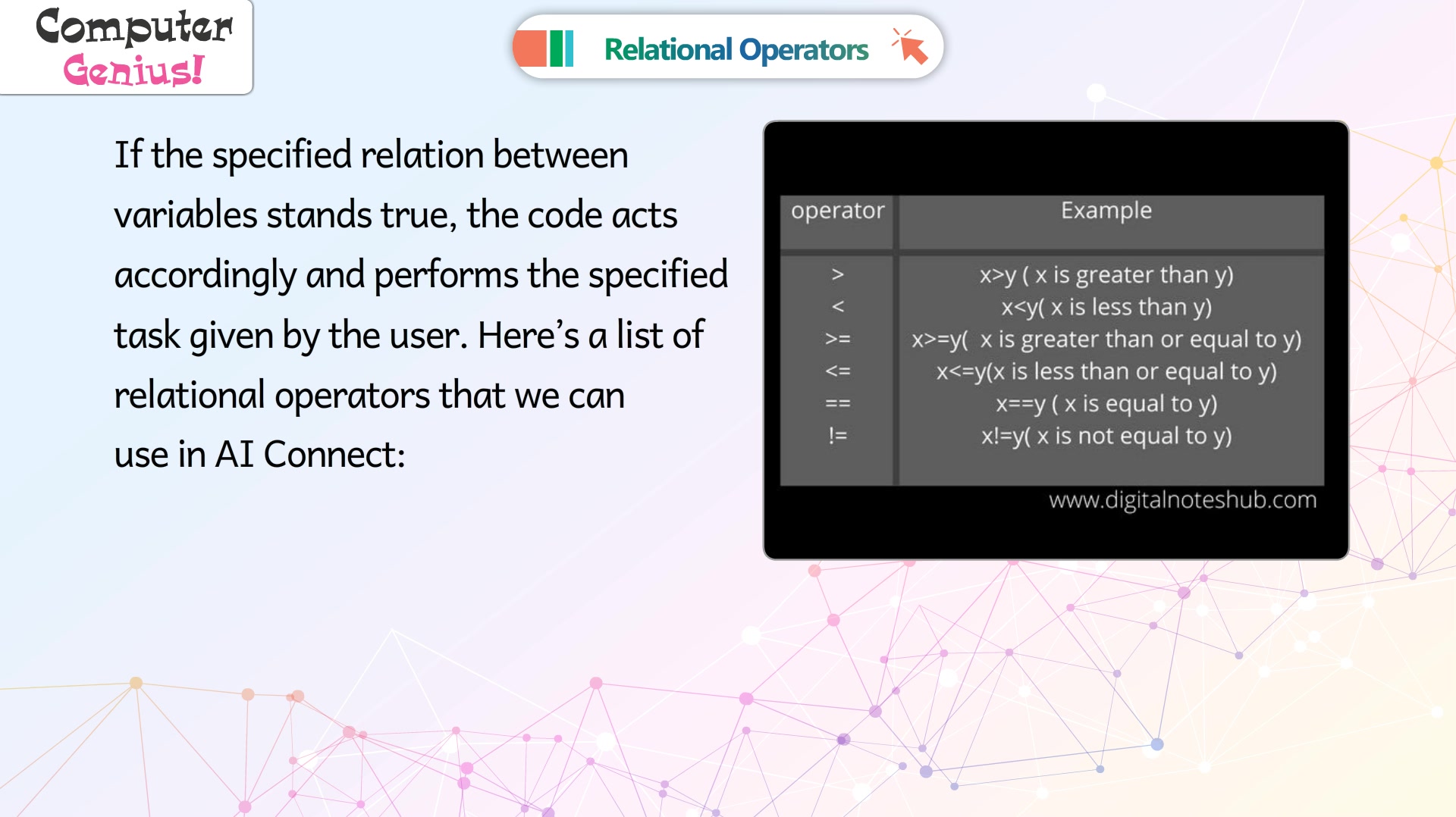 Computer Genius!

Relational Operators

If the specified relation between variables stands true, the code acts accordingly and performs the specified task given by the user. Here's a list of relational operators that we can use in AI Connect:

| operator | Example |
|---|---|
| > | x>y ( x is greater than y) |
| < | x<y( x is less than y) |
| >= | x>=y(  x is greater than or equal to y) |
| <= | x<=y(x is less than or equal to y) |
| == | x==y ( x is equal to y) |
| != | x!=y( x is not equal to y) |

www.digitalnoteshub.com